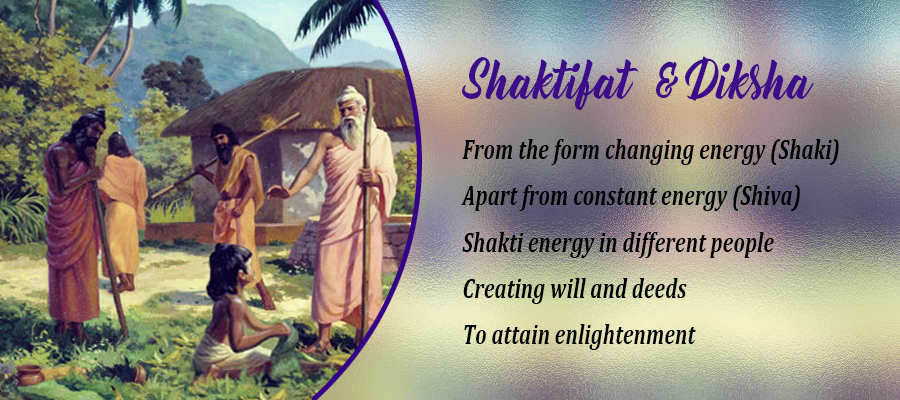 Shaktifat & Diksha

From the form changing energy (Shaki)

Apart from constant energy (Shiva)

Shakti energy in different people

Creating will and deeds

To attain enlightenment